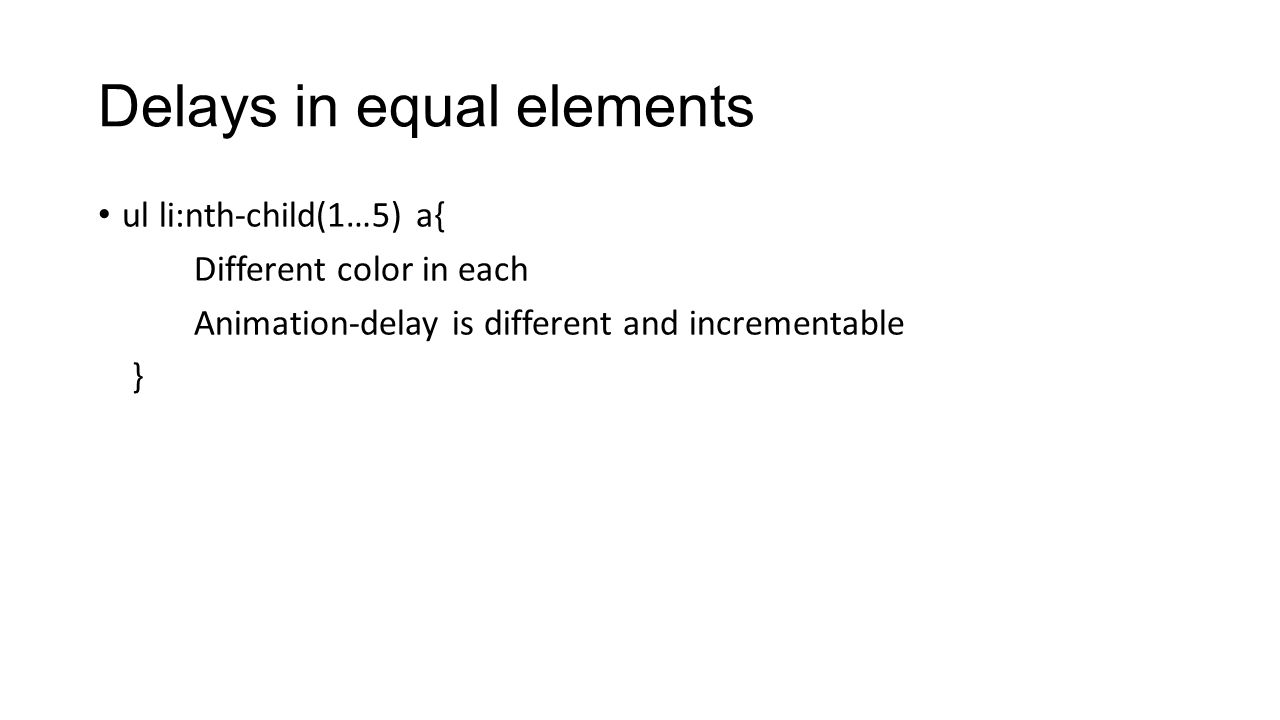 Delays in equal elements

• ul li:nth-child(1…5) a{

Different color in each

Animation-delay is different and incrementable

}